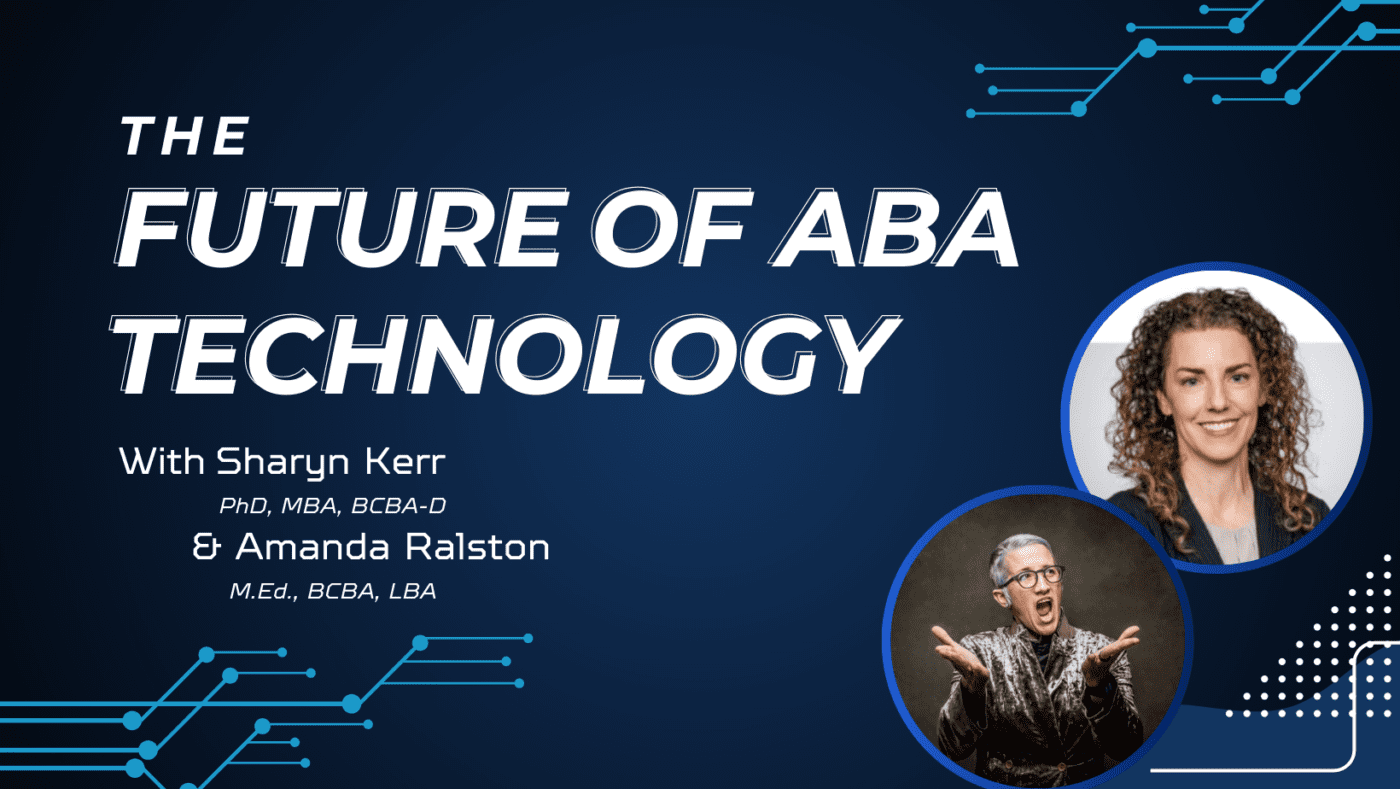 THE
FUTURE OF ABA TECHNOLOGY

With Sharyn Kerr
PhD, MBA, BCBA-D
& Amanda Ralston
M.Ed., BCBA, LBA